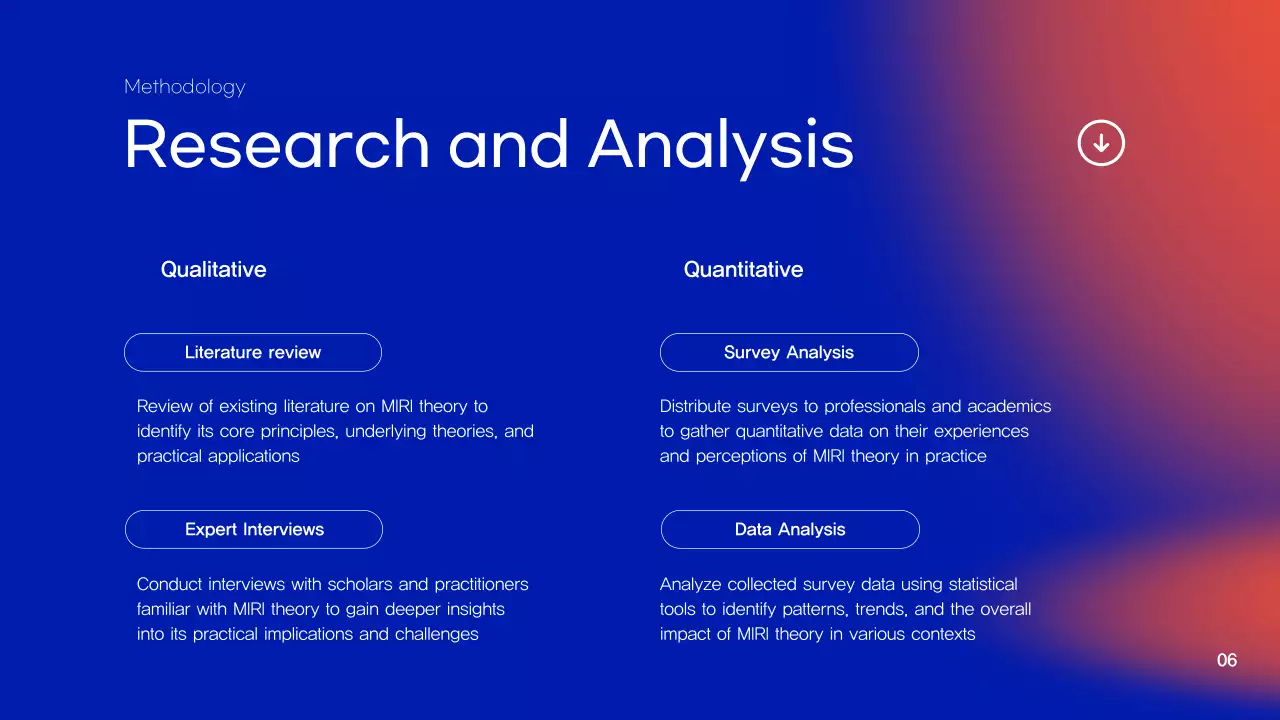 Methodology

Research and Analysis

Qualitative

Literature review

Review of existing literature on MIRI theory to identify its core principles, underlying theories, and practical applications

Expert Interviews

Conduct interviews with scholars and practitioners familiar with MIRI theory to gain deeper insights into its practical implications and challenges

Quantitative

Survey Analysis

Distribute surveys to professionals and academics to gather quantitative data on their experiences and perceptions of MIRI theory in practice

Data Analysis

Analyze collected survey data using statistical tools to identify patterns, trends, and the overall impact of MIRI theory in various contexts

06